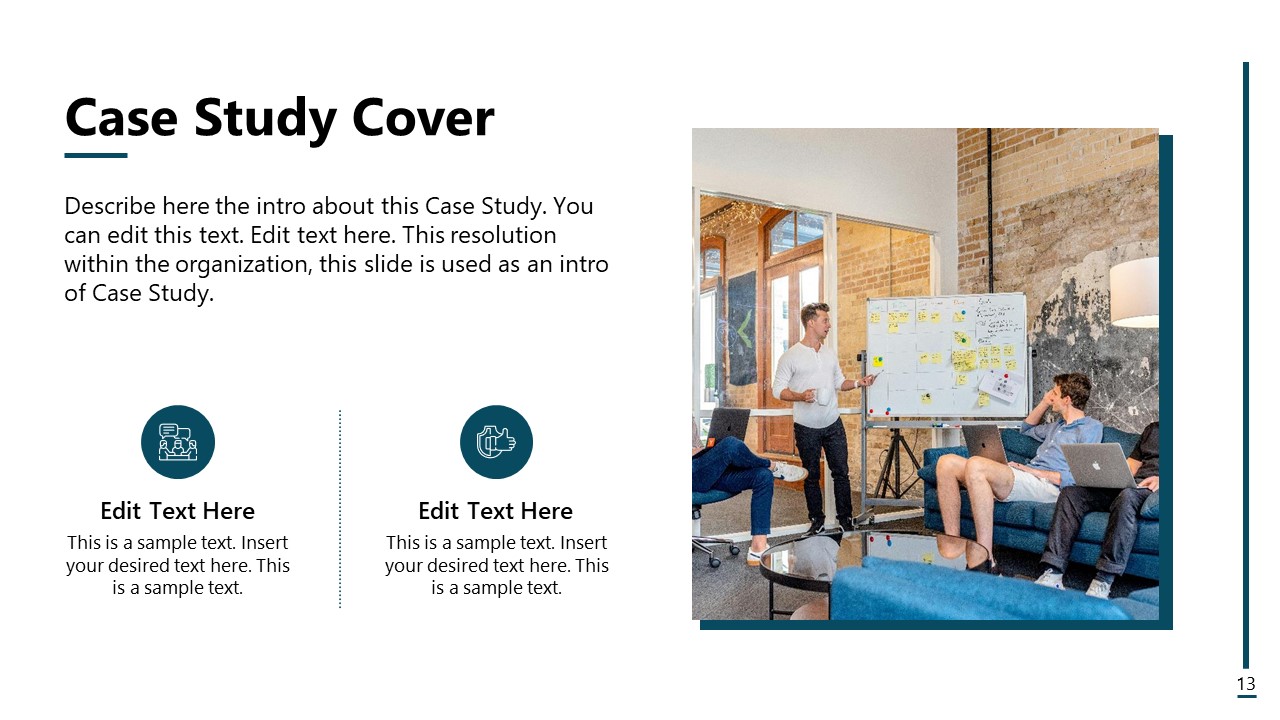 Case Study Cover

Describe here the intro about this Case Study. You can edit this text. Edit text here. This resolution within the organization, this slide is used as an intro of Case Study.

Edit Text Here

This is a sample text. Insert your desired text here. This is a sample text.

Edit Text Here

This is a sample text. Insert your desired text here. This is a sample text.

13